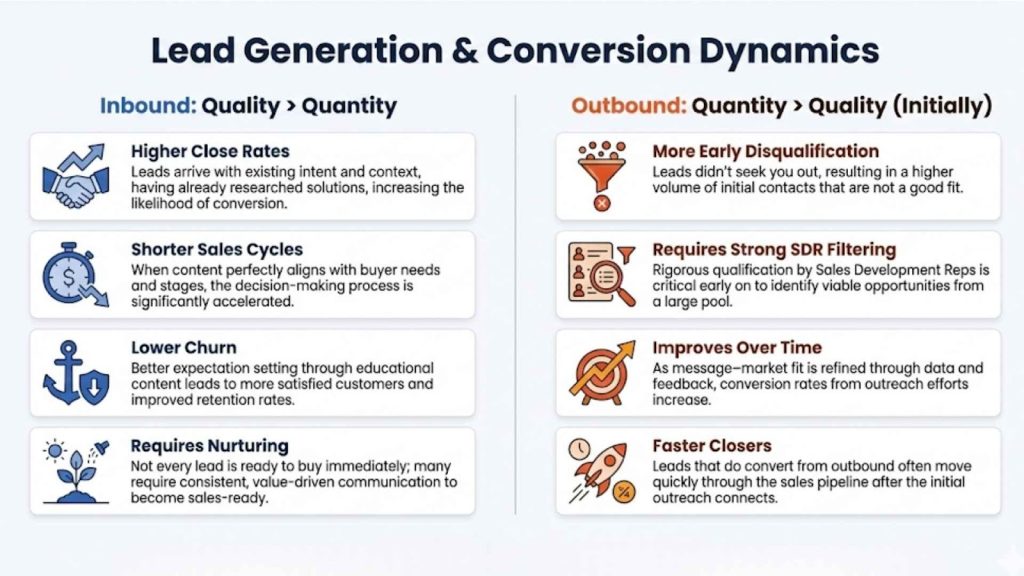 Lead Generation & Conversion Dynamics

Inbound: Quality > Quantity

Higher Close Rates
Leads arrive with existing intent and context, having already researched solutions, increasing the likelihood of conversion.

Shorter Sales Cycles
When content perfectly aligns with buyer needs and stages, the decision-making process is significantly accelerated.

Lower Churn
Better expectation setting through educational content leads to more satisfied customers and improved retention rates.

Requires Nurturing
Not every lead is ready to buy immediately; many require consistent, value-driven communication to become sales-ready.

Outbound: Quantity > Quality (Initially)

More Early Disqualification
Leads didn't seek you out, resulting in a higher volume of initial contacts that are not a good fit.

Requires Strong SDR Filtering
Rigorous qualification by Sales Development Reps is critical early on to identify viable opportunities from a large pool.

Improves Over Time
As message–market fit is refined through data and feedback, conversion rates from outreach efforts increase.

Faster Closers
Leads that do convert from outbound often move quickly through the sales pipeline after the initial outreach connects.